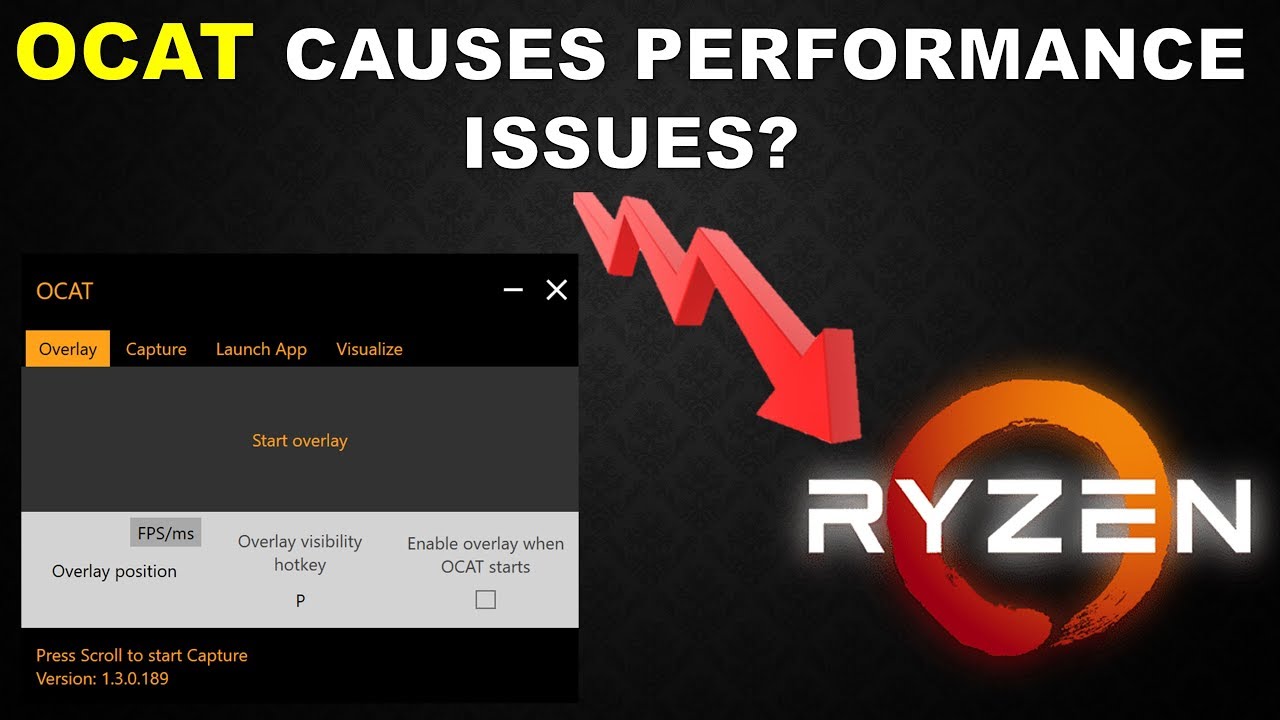 OCAT CAUSES PERFORMANCE ISSUES?

OCAT

Overlay Capture Launch App Visualize

Start overlay

FPS/ms

Overlay position

Overlay visibility hotkey

P

Enable overlay when OCAT starts

Press Scroll to start Capture
Version: 1.3.0.189

RYZEN